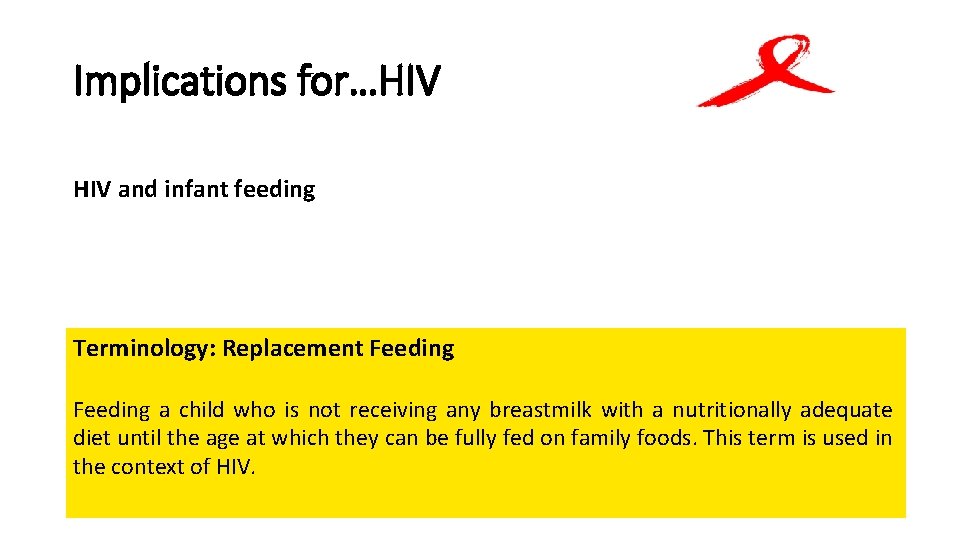 Implications for…HIV

HIV and infant feeding

Terminology: Replacement Feeding

Feeding a child who is not receiving any breastmilk with a nutritionally adequate diet until the age at which they can be fully fed on family foods. This term is used in the context of HIV.